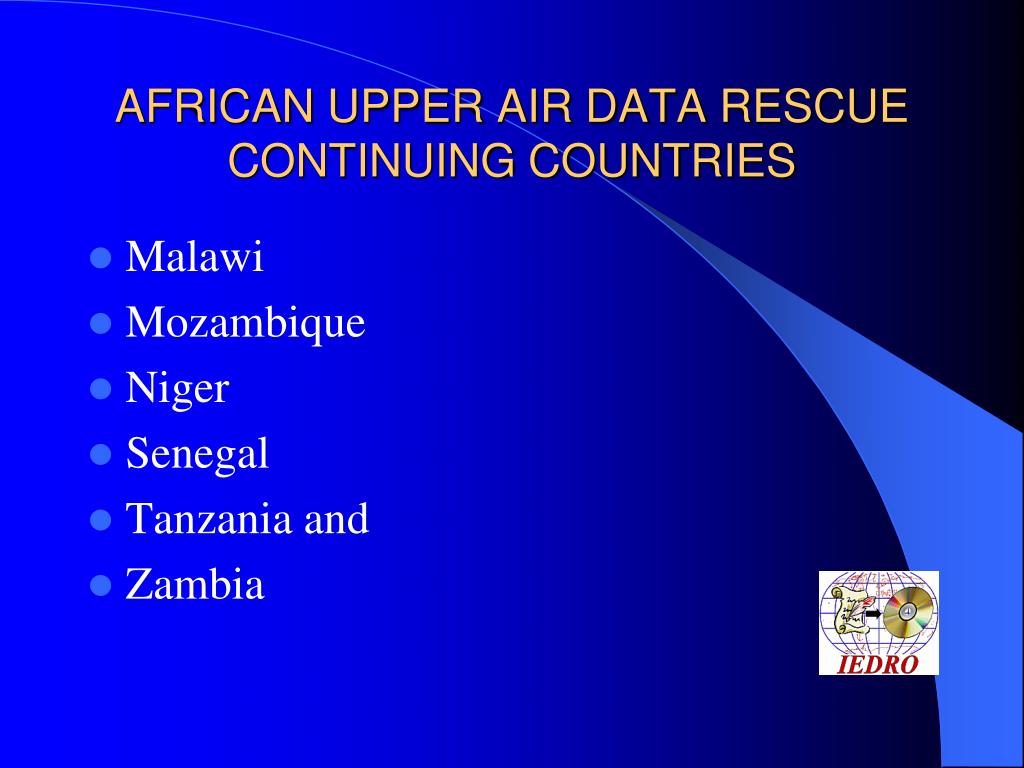 AFRICAN UPPER AIR DATA RESCUE CONTINUING COUNTRIES

- Malawi
- Mozambique
- Niger
- Senegal
- Tanzania and
- Zambia

IEDRO